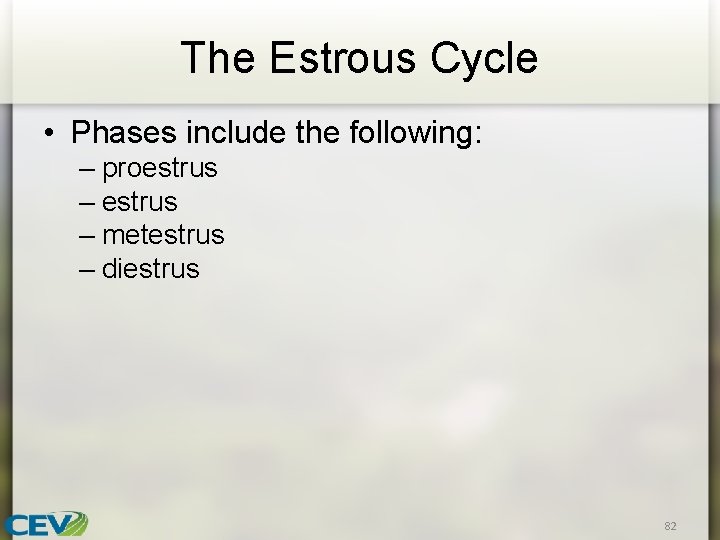 The Estrous Cycle

• Phases include the following:
– proestrus
– estrus
– metestrus
– diestrus

CEV

82